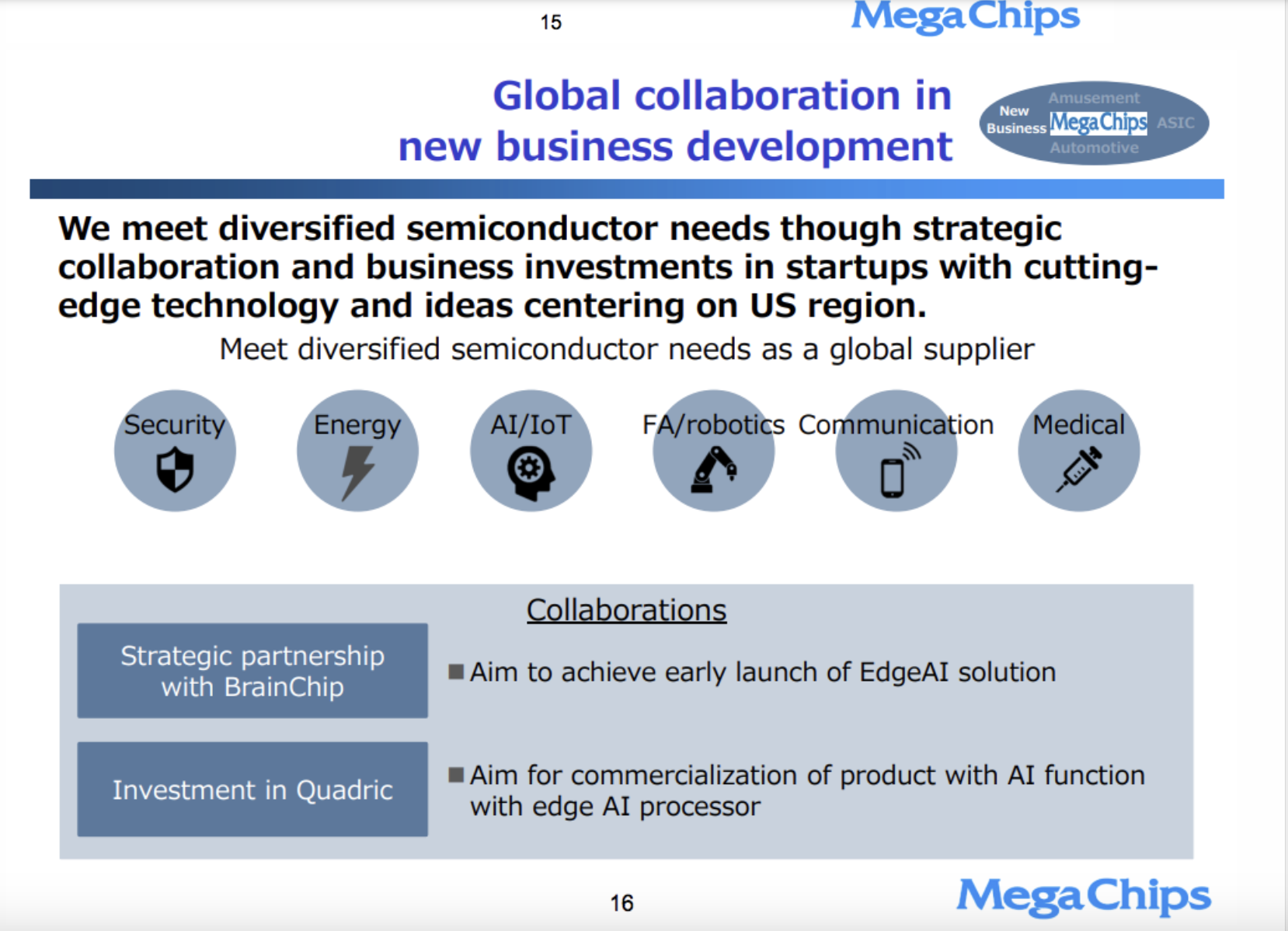 15

MegaChips

Global collaboration in new business development

Amusement
New Business
MegaChips
ASIC
Automotive

We meet diversified semiconductor needs though strategic collaboration and business investments in startups with cutting-edge technology and ideas centering on US region.

Meet diversified semiconductor needs as a global supplier

Security

Energy

AI/IoT

FA/robotics

Communication

Medical

Collaborations

Strategic partnership with BrainChip

■Aim to achieve early launch of EdgeAI solution

Investment in Quadric

■Aim for commercialization of product with AI function with edge AI processor

16

MegaChips